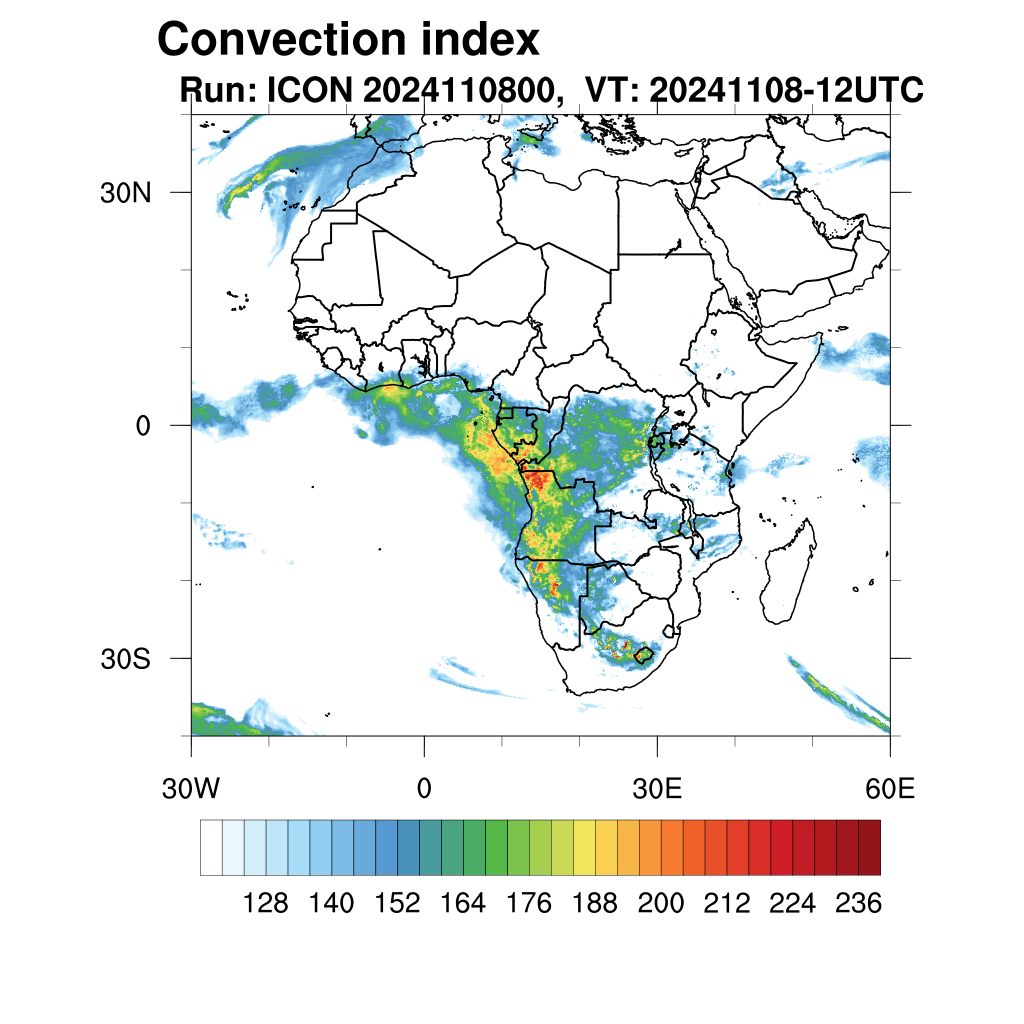 Convection index
Run: ICON 2024110800, VT: 20241108-12UTC

30N
0
30S

30W
0
30E
60E

128 140 152 164 176 188 200 212 224 236